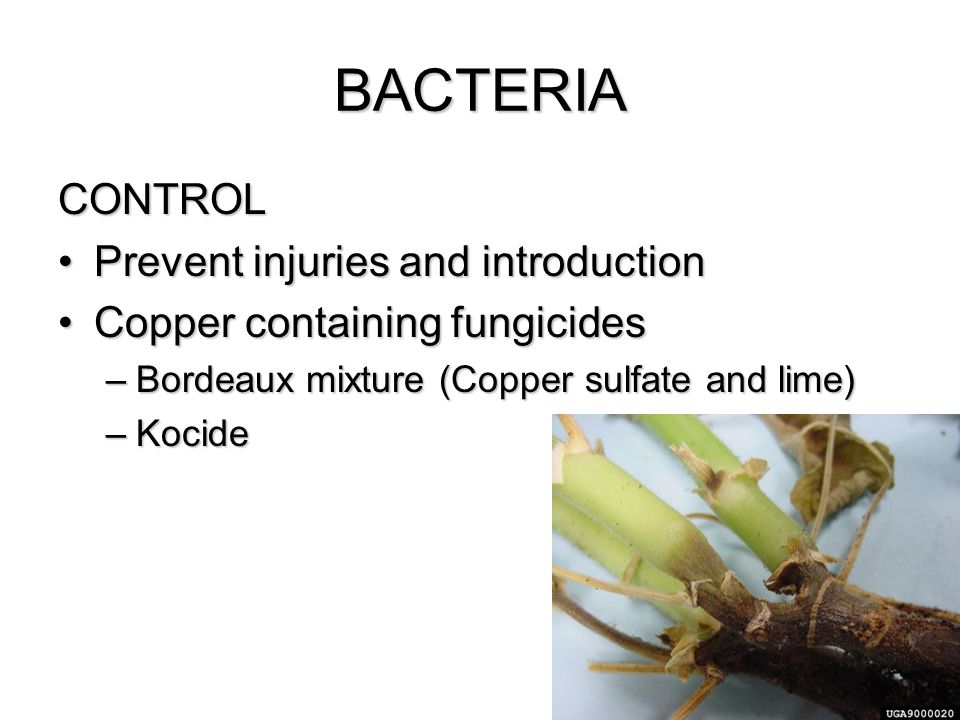 BACTERIA

CONTROL

• Prevent injuries and introduction
• Copper containing fungicides
– Bordeaux mixture (Copper sulfate and lime)
– Kocide

UGA9000020